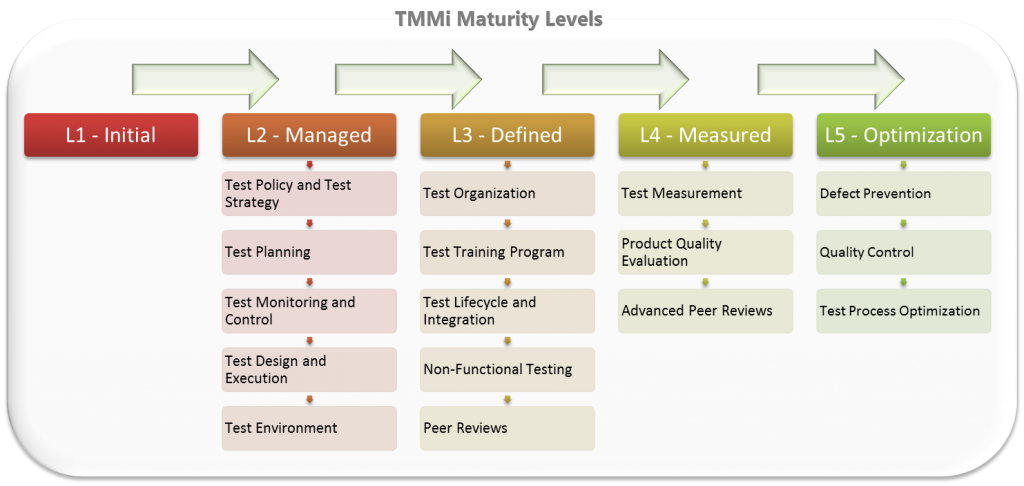 TMMi Maturity Levels

L1 - Initial

L2 - Managed

Test Policy and Test Strategy

Test Planning

Test Monitoring and Control

Test Design and Execution

Test Environment

L3 - Defined

Test Organization

Test Training Program

Test Lifecycle and Integration

Non-Functional Testing

Peer Reviews

L4 - Measured

Test Measurement

Product Quality Evaluation

Advanced Peer Reviews

L5 - Optimization

Defect Prevention

Quality Control

Test Process Optimization